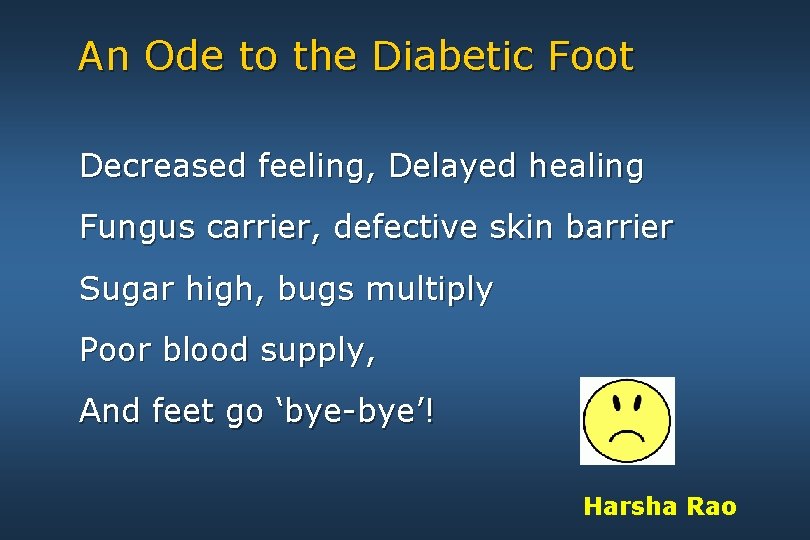 An Ode to the Diabetic Foot

Decreased feeling, Delayed healing

Fungus carrier, defective skin barrier

Sugar high, bugs multiply

Poor blood supply,

And feet go ‘bye-bye’!

Harsha Rao